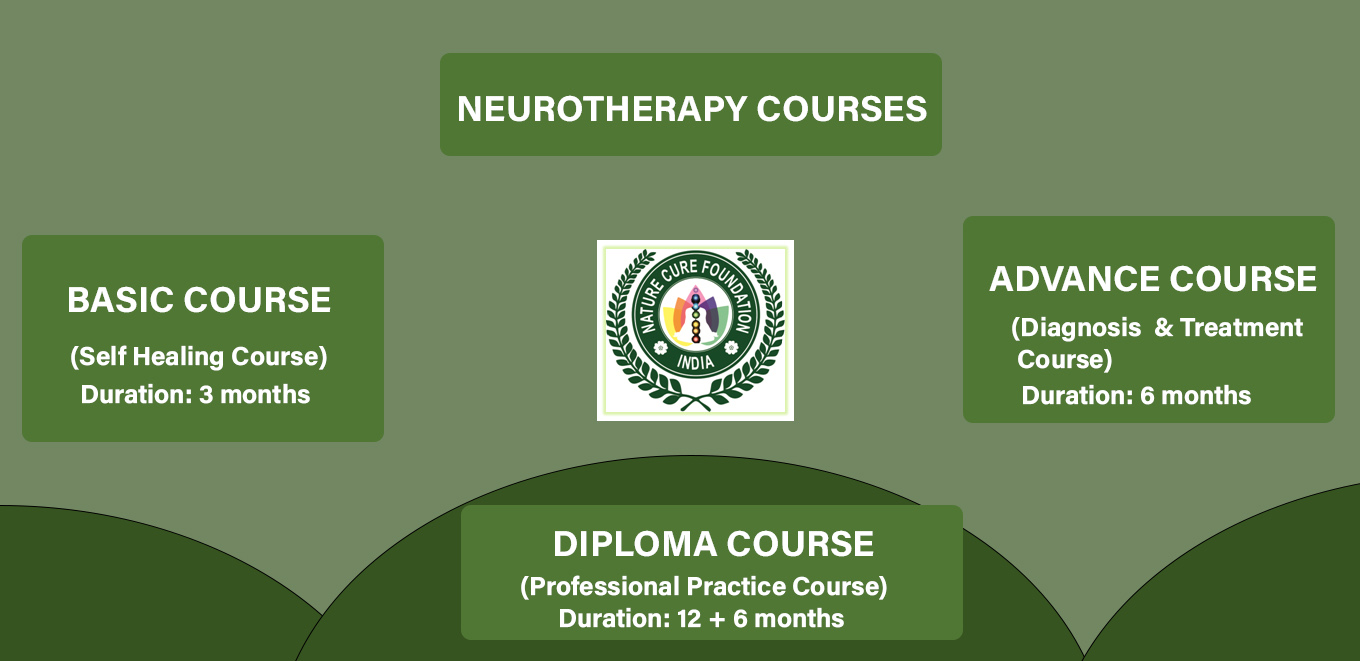 NEUROTHERAPY COURSES

BASIC COURSE
(Self Healing Course)
Duration: 3 months

NATURE CURE FOUNDATION
INDIA

ADVANCE COURSE
(Diagnosis & Treatment Course)
Duration: 6 months

DIPLOMA COURSE
(Professional Practice Course)
Duration: 12 + 6 months